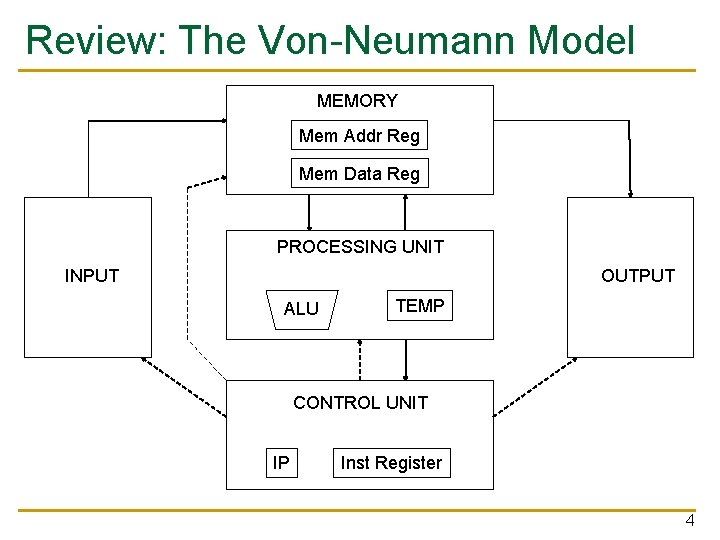 Review: The Von-Neumann Model

MEMORY

Mem Addr Reg

Mem Data Reg

INPUT

PROCESSING UNIT

ALU

TEMP

OUTPUT

CONTROL UNIT

IP

Inst Register

4